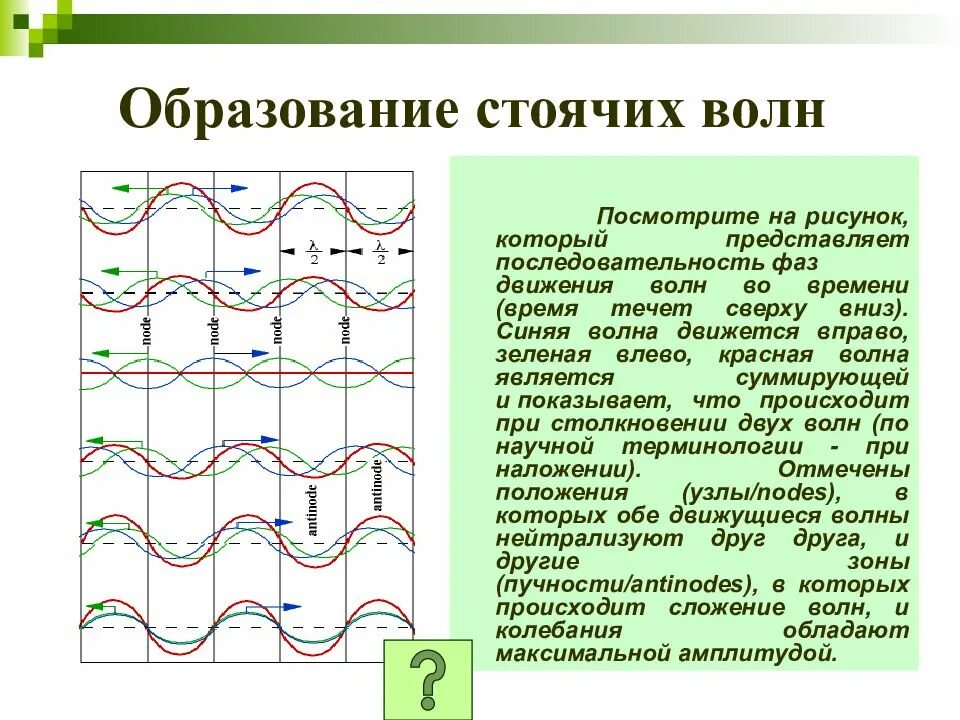 Образование стоячих волн

$\frac{\lambda}{2}$ $\frac{\lambda}{2}$

node node node node

antinode antinode

Посмотрите на рисунок, который представляет последовательность фаз движения волн во времени (время течет сверху вниз). Синяя волна движется вправо, зеленая влево, красная волна является суммирующей и показывает, что происходит при столкновении двух волн (по научной терминологии - при наложении). Отмечены положения (узлы/nodes), в которых обе движущиеся волны нейтрализуют друг друга, и другие зоны (пучности/antinodes), в которых происходит сложение волн, и колебания обладают максимальной амплитудой.

?